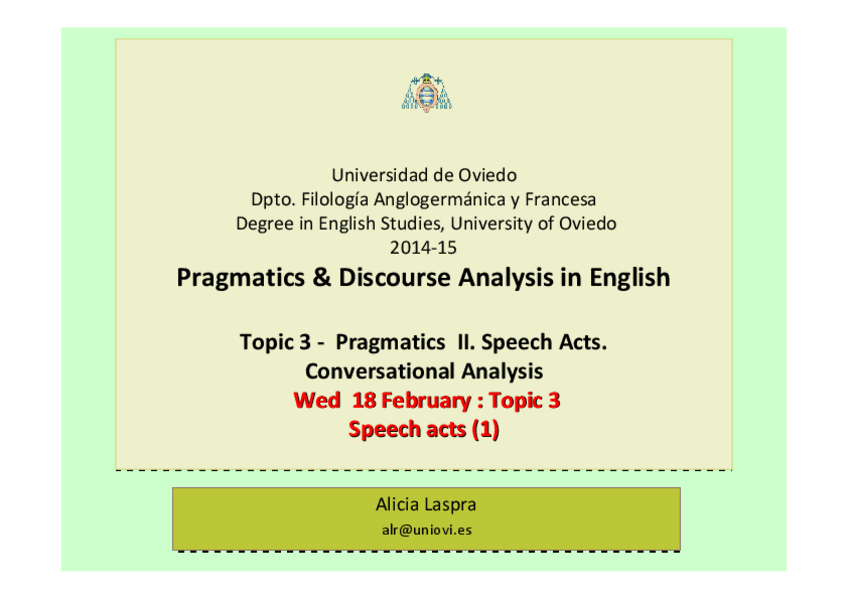 Universidad de Oviedo
Dpto. Filología Anglogermánica y Francesa
Degree in English Studies, University of Oviedo
2014-15

Pragmatics & Discourse Analysis in English

Topic 3 - Pragmatics II. Speech Acts. Conversational Analysis
Wed 18 February : Topic 3
Speech acts (1)

Alicia Laspra
alr@uniovi.es